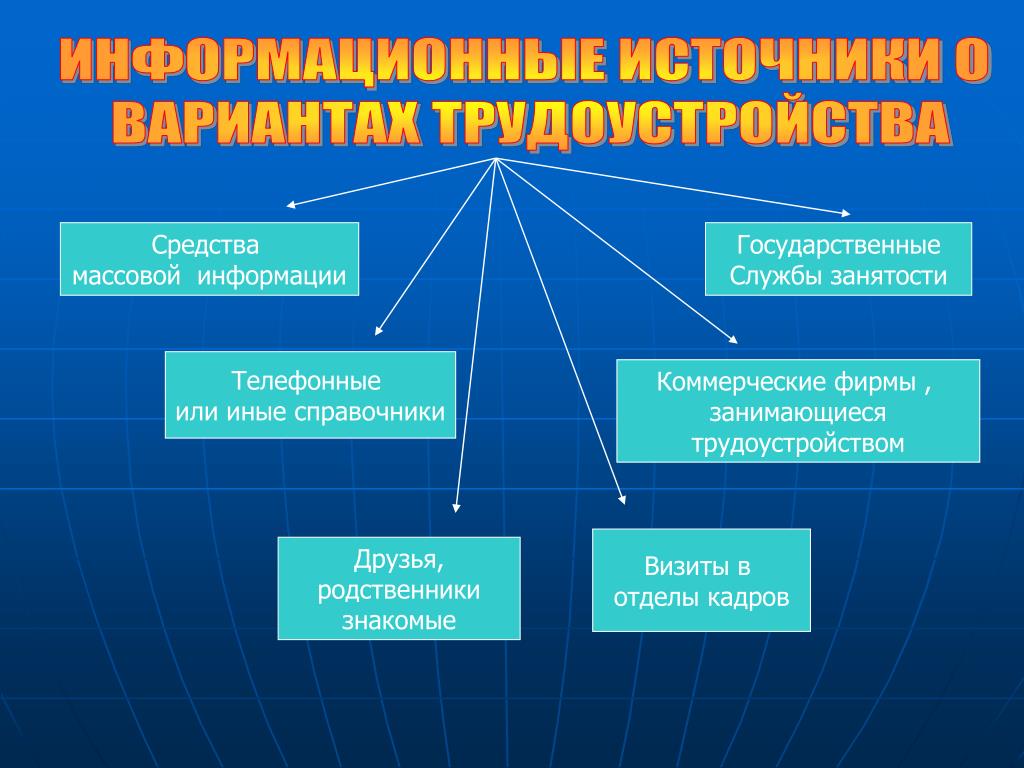 ИНФОРМАЦИОННЫЕ ИСТОЧНИКИ О ВАРИАНТАХ ТРУДОУСТРОЙСТВА

Средства массовой информации

Государственные Службы занятости

Телефонные или иные справочники

Коммерческие фирмы , занимающиеся трудоустройством

Друзья, родственники знакомые

Визиты в отделы кадров